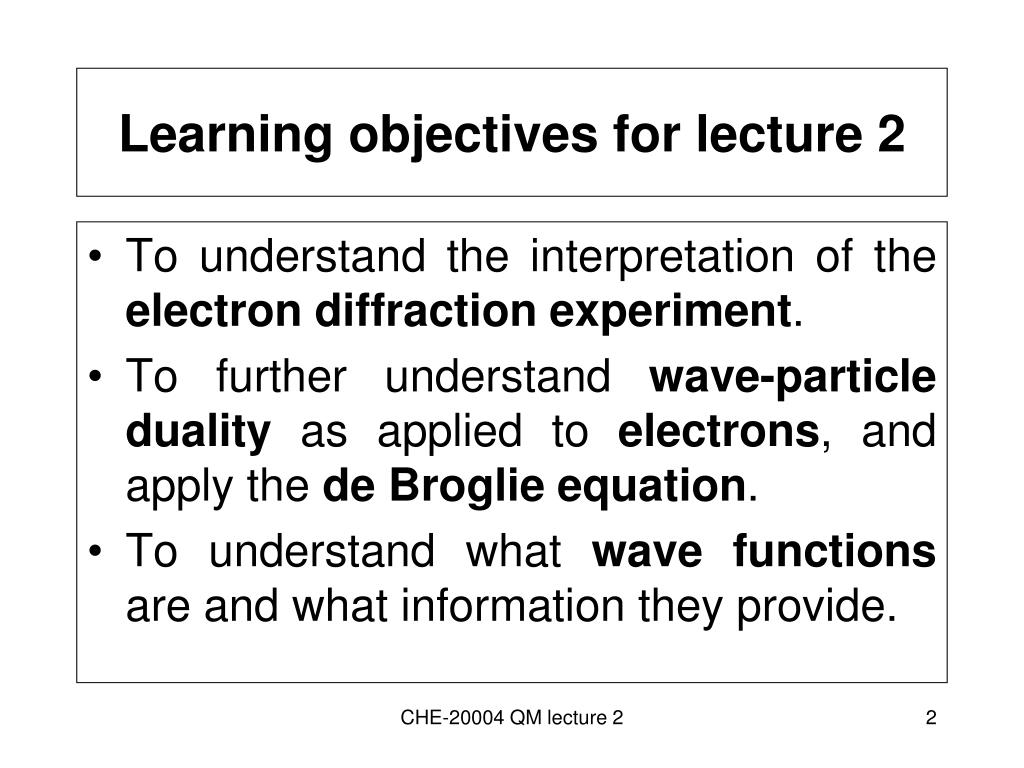 Learning objectives for lecture 2

• To understand the interpretation of the electron diffraction experiment.
• To further understand wave-particle duality as applied to electrons, and apply the de Broglie equation.
• To understand what wave functions are and what information they provide.

CHE-20004 QM lecture 2

2